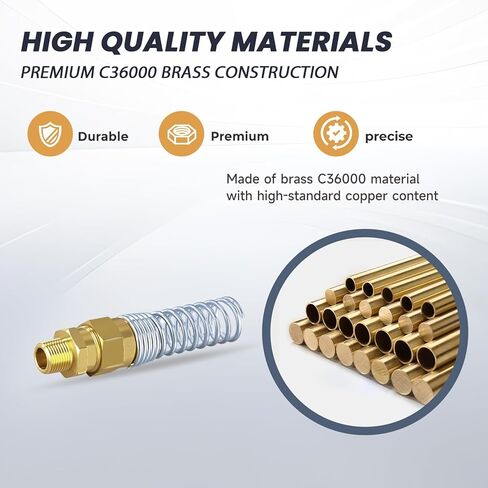 HIGH QUALITY MATERIALS

PREMIUM C36000 BRASS CONSTRUCTION

Durable

Premium

precise

Made of brass C36000 material with high-standard copper content